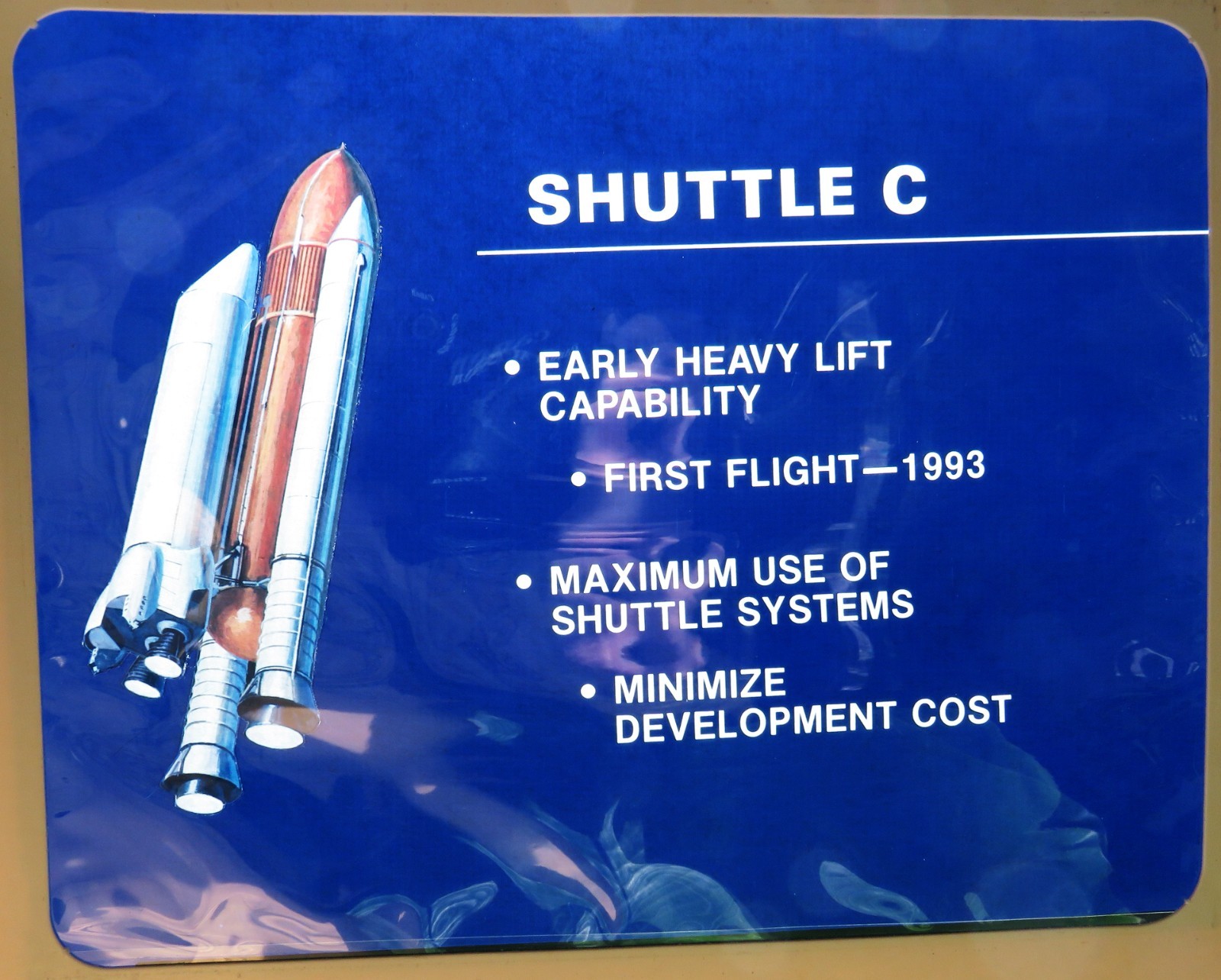 SHUTTLE C

• EARLY HEAVY LIFT CAPABILITY

• FIRST FLIGHT—1993

• MAXIMUM USE OF SHUTTLE SYSTEMS

• MINIMIZE DEVELOPMENT COST